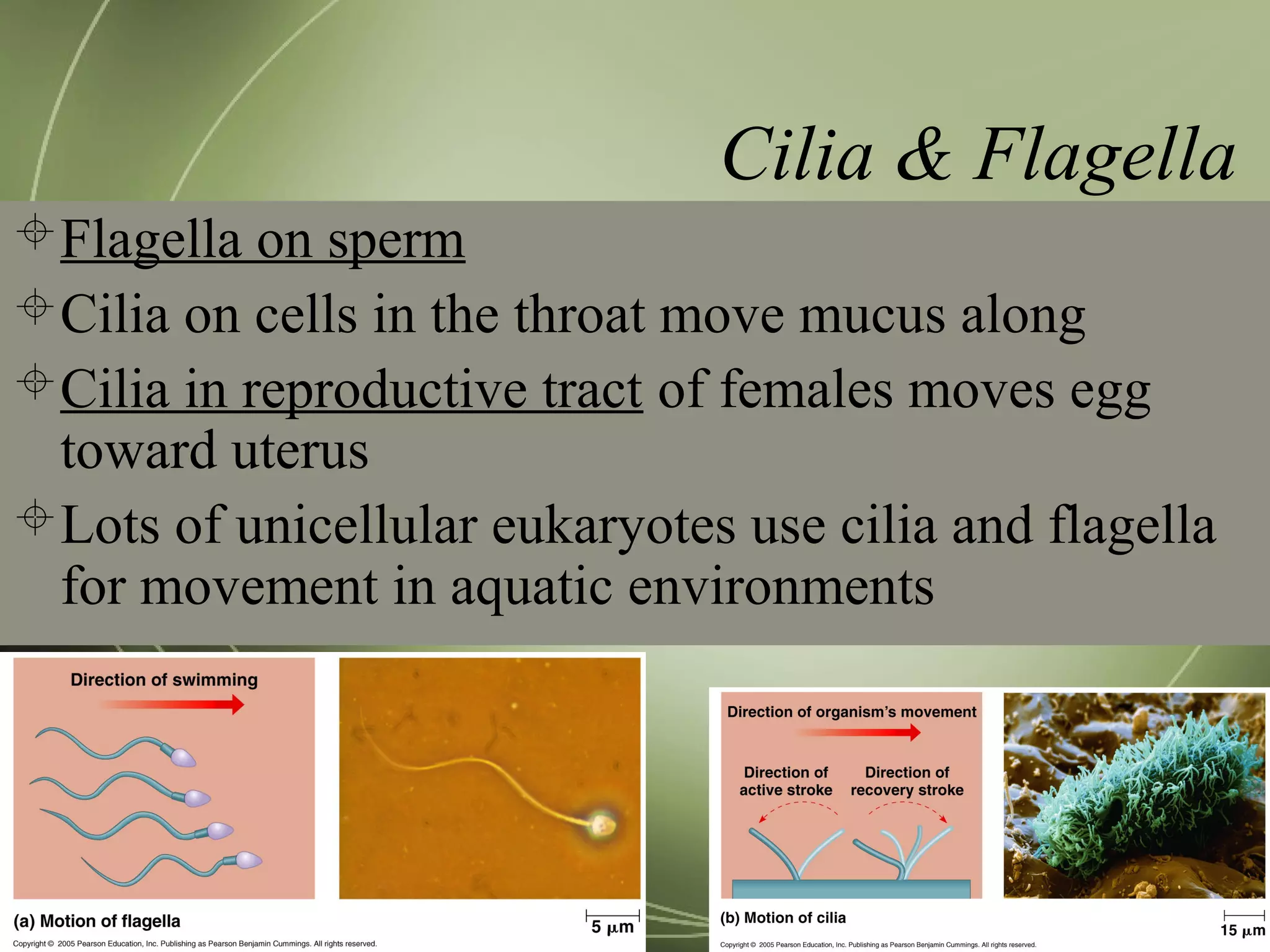 Cilia & Flagella

Flagella on sperm

Cilia on cells in the throat move mucus along

Cilia in reproductive tract of females moves egg toward uterus

Lots of unicellular eukaryotes use cilia and flagella for movement in aquatic environments

Direction of swimming

(a) Motion of flagella

5 µm

Copyright © 2005 Pearson Education, Inc. Publishing as Pearson Benjamin Cummings. All rights reserved.

Direction of organism's movement

Direction of active stroke

Direction of recovery stroke

(b) Motion of cilia

15 µm

Copyright © 2005 Pearson Education, Inc. Publishing as Pearson Benjamin Cummings. All rights reserved.